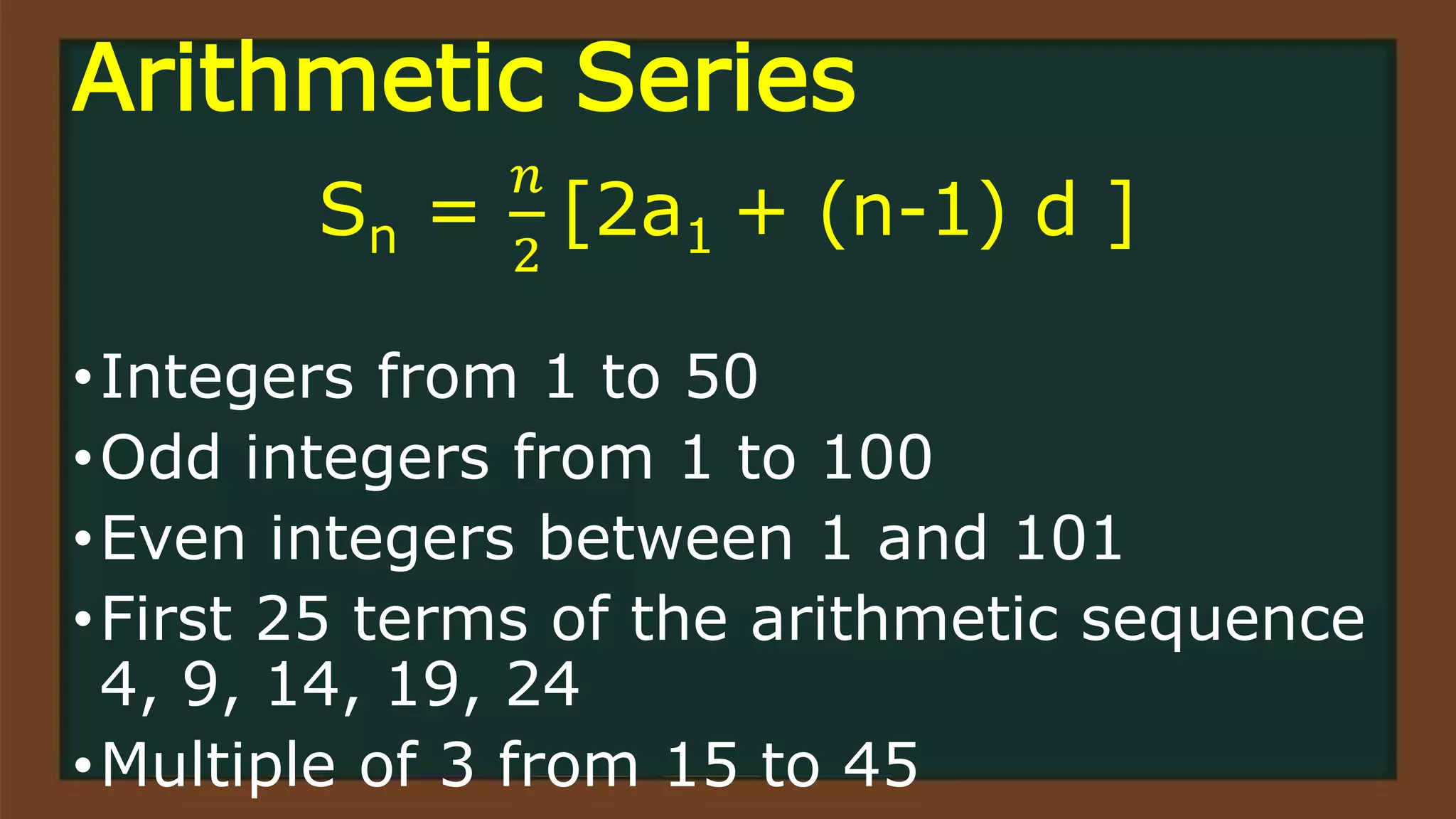 Arithmetic Series

$S_n = \frac{n}{2}[2a_1 + (n-1) d ]$

• Integers from 1 to 50
• Odd integers from 1 to 100
• Even integers between 1 and 101
• First 25 terms of the arithmetic sequence 4, 9, 14, 19, 24
• Multiple of 3 from 15 to 45